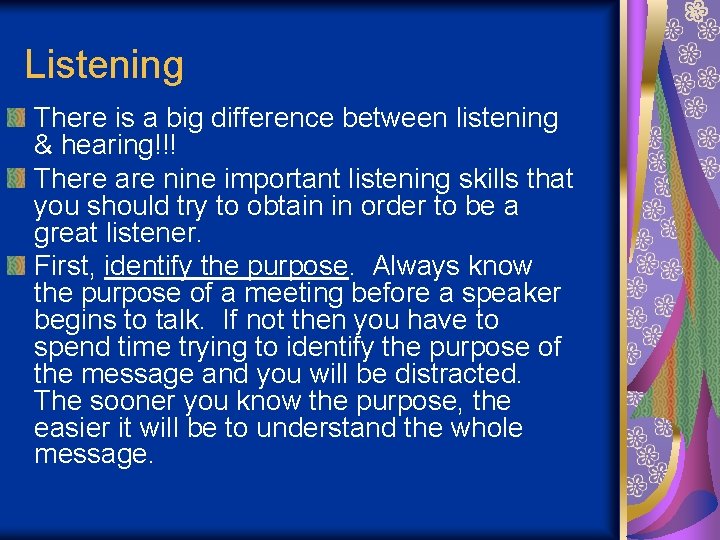 Listening

There is a big difference between listening & hearing!!!

There are nine important listening skills that you should try to obtain in order to be a great listener.

First, identify the purpose. Always know the purpose of a meeting before a speaker begins to talk. If not then you have to spend time trying to identify the purpose of the message and you will be distracted. The sooner you know the purpose, the easier it will be to understand the whole message.